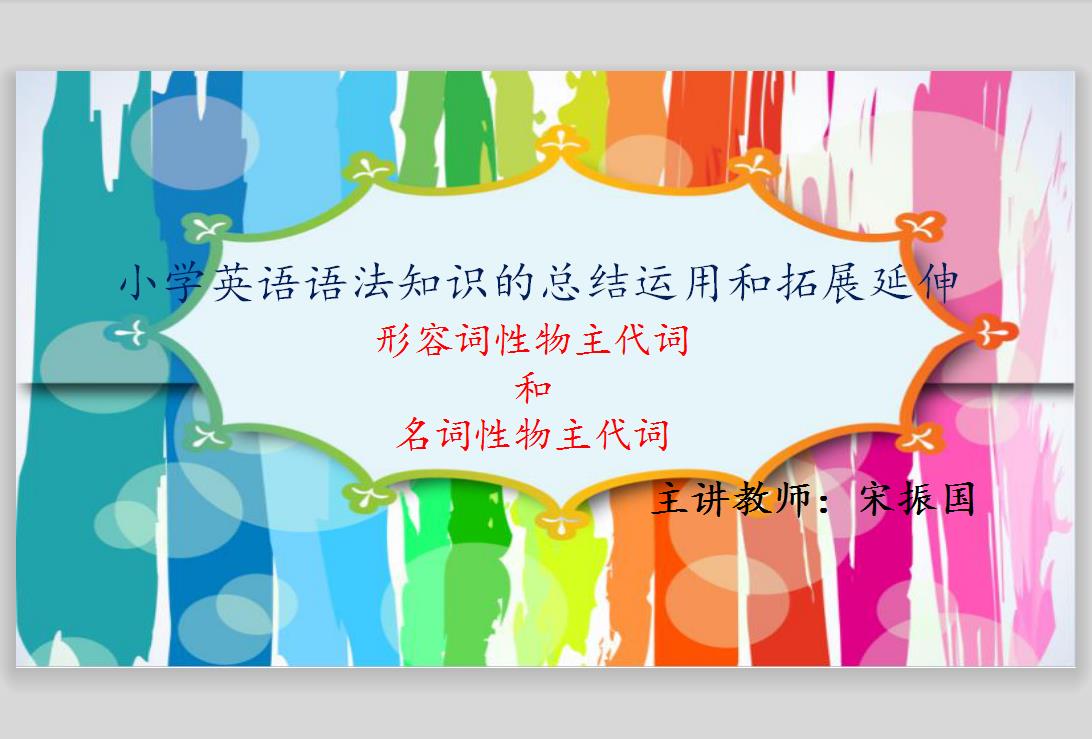 小学英语语法知识的总结运用和拓展延伸

形容词性物主代词

和

名词性物主代词

主讲教师：宋振国